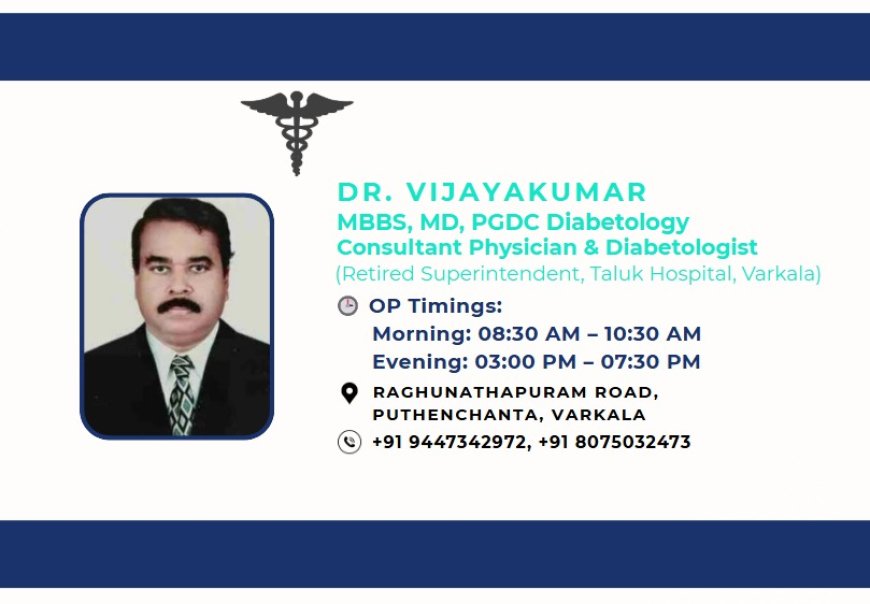 DR. VIJAYAKUMAR
MBBS, MD, PGDC Diabetology
Consultant Physician & Diabetologist
(Retired Superintendent, Taluk Hospital, Varkala)

OP Timings:
Morning: 08:30 AM – 10:30 AM
Evening: 03:00 PM – 07:30 PM

RAGHUNATHAPURAM ROAD, PUTHENCHANTA, VARKALA

+91 9447342972, +91 8075032473